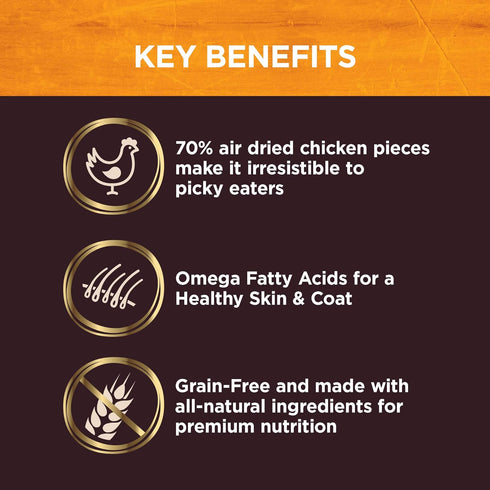 KEY BENEFITS

70% air dried chicken pieces make it irresistible to picky eaters

Omega Fatty Acids for a Healthy Skin & Coat

Grain-Free and made with all-natural ingredients for premium nutrition